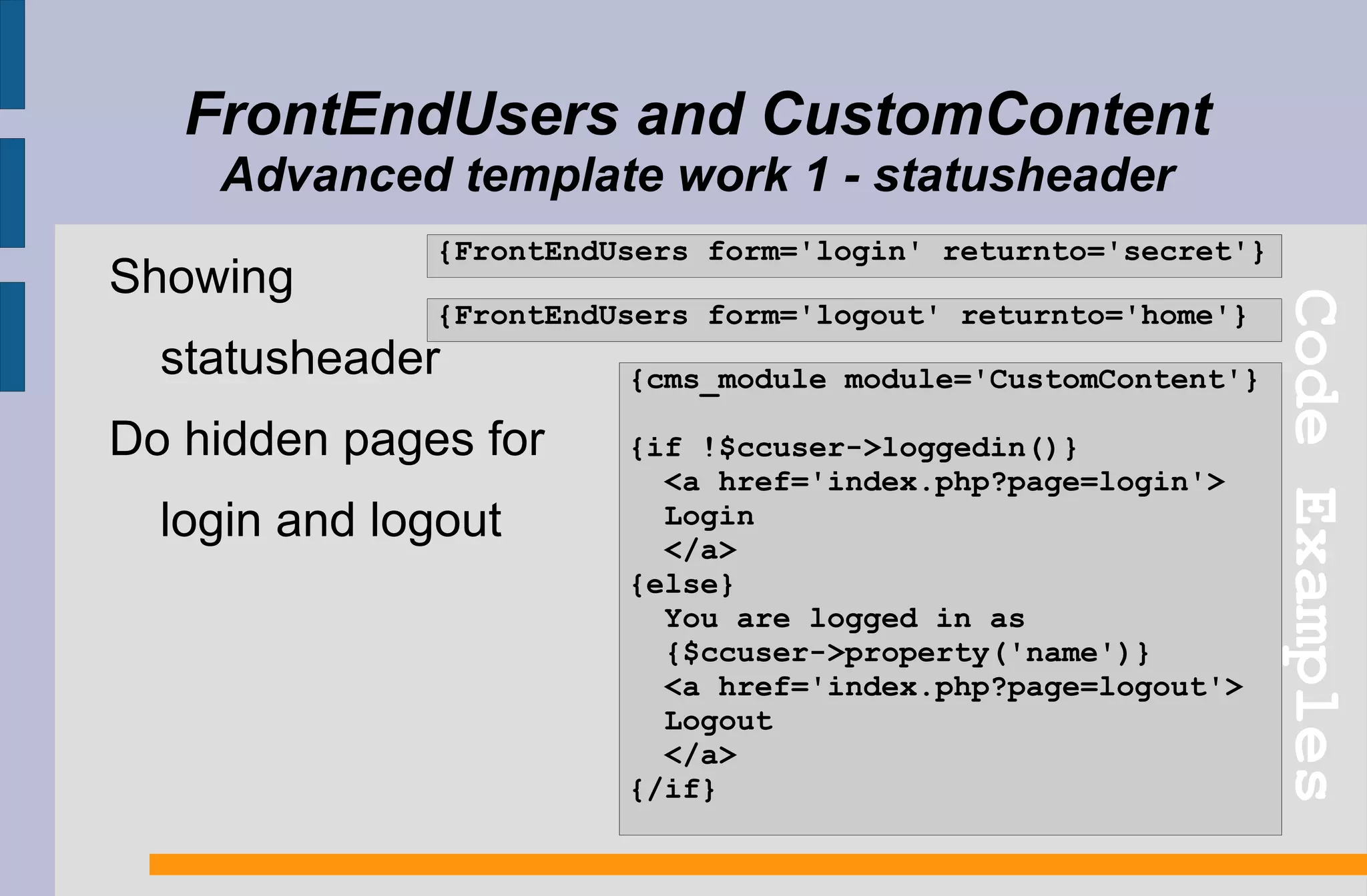 FrontEndUsers and CustomContent
Advanced template work 1 - statusheader

Showing statusheader

Do hidden pages for login and logout

{FrontEndUsers form='login' returnto='secret'}

{FrontEndUsers form='logout' returnto='home'}

{cms_module module='CustomContent'}

{if !$ccuser->loggedin()}
  <a href='index.php?page=login'>
  Login
  </a>
{else}
  You are logged in as
  {$ccuser->property('name')}
  <a href='index.php?page=logout'>
  Logout
  </a>
{/if}

Code Examples